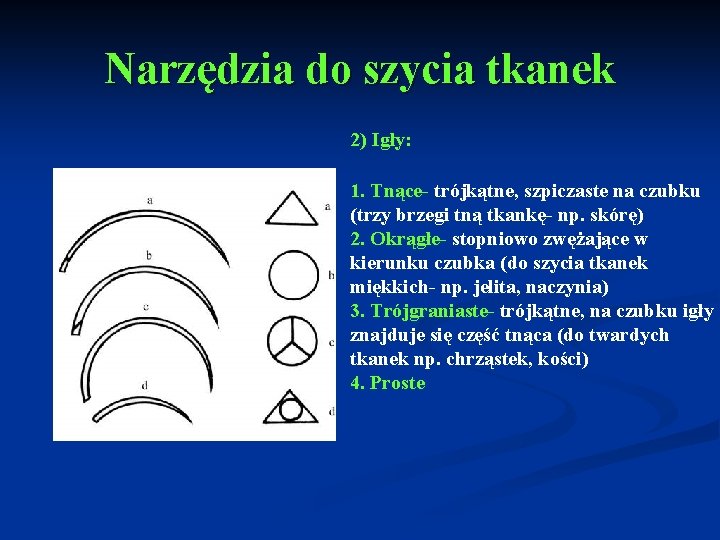 Narzędzia do szycia tkanek

a
b
c
d
a
b
c
d

2) Igły:

1. Tnące- trójkątne, szpiczaste na czubku (trzy brzegi tną tkankę- np. skórę)
2. Okrągłe- stopniowo zwężające w kierunku czubka (do szycia tkanek miękkich- np. jelita, naczynia)
3. Trójgraniaste- trójkątne, na czubku igły znajduje się część tnąca (do twardych tkanek np. chrząstek, kości)
4. Proste